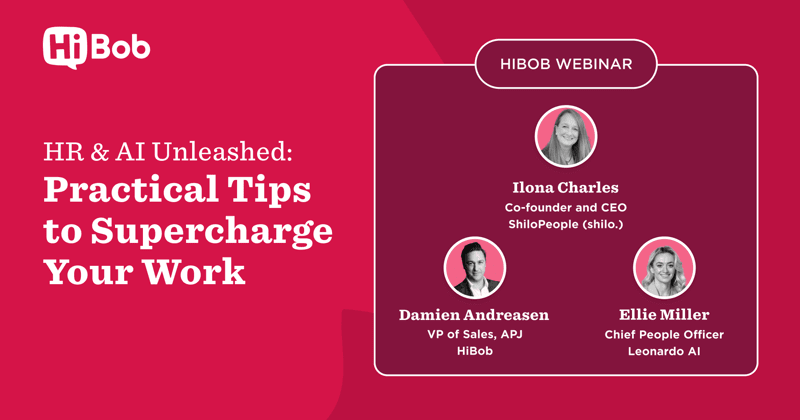 HiBob

HR & AI Unleashed:
Practical Tips to Supercharge Your Work

HIBOB WEBINAR

Ilona Charles
Co-founder and CEO
ShiloPeople (shilo.)

Damien Andreasen
VP of Sales, APJ
HiBob

Ellie Miller
Chief People Officer
Leonardo AI